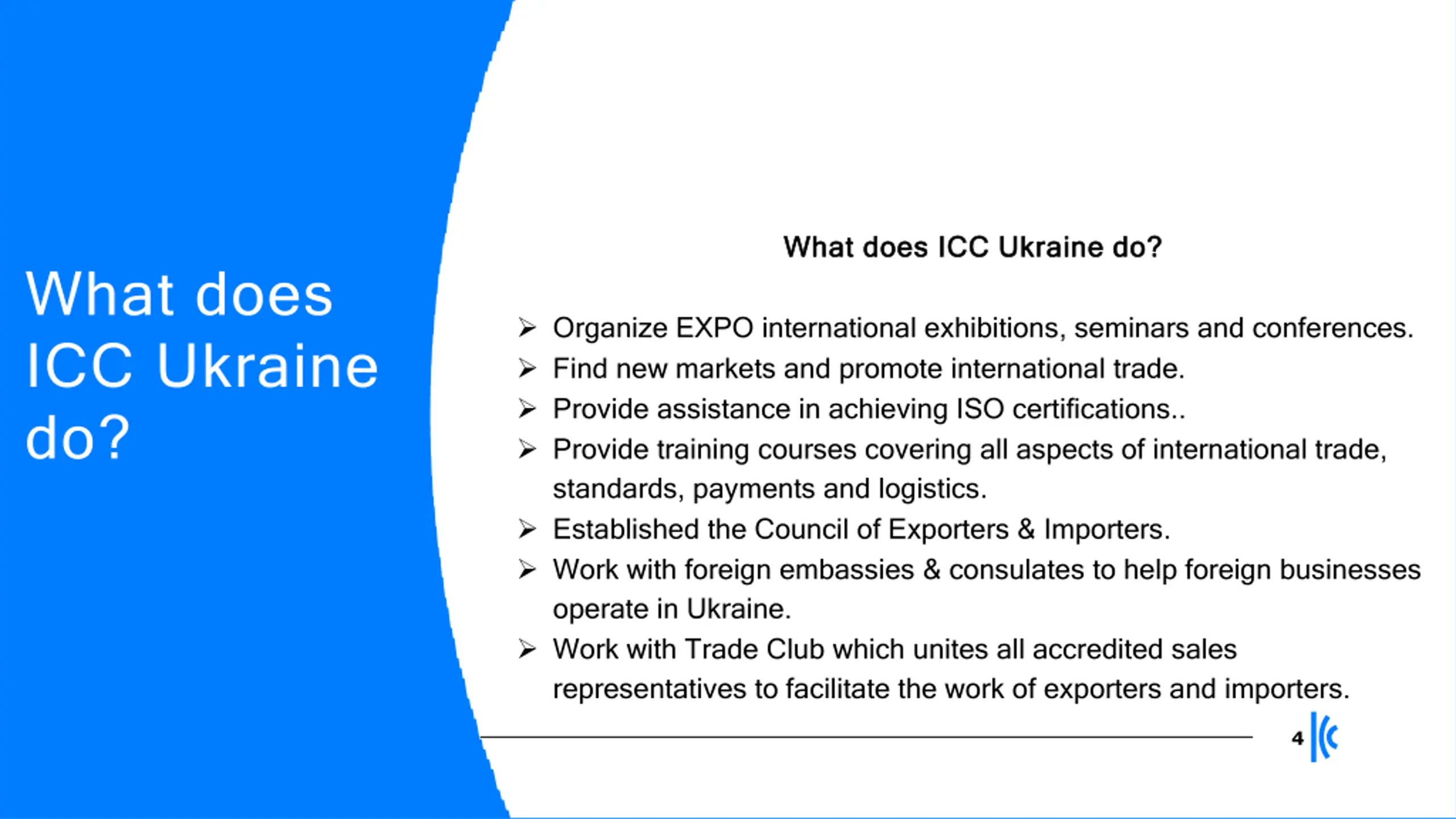 What does ICC Ukraine do?

What does ICC Ukraine do?

➢ Organize EXPO international exhibitions, seminars and conferences.
➢ Find new markets and promote international trade.
➢ Provide assistance in achieving ISO certifications..
➢ Provide training courses covering all aspects of international trade, standards, payments and logistics.
➢ Established the Council of Exporters & Importers.
➢ Work with foreign embassies & consulates to help foreign businesses operate in Ukraine.
➢ Work with Trade Club which unites all accredited sales representatives to facilitate the work of exporters and importers.

4